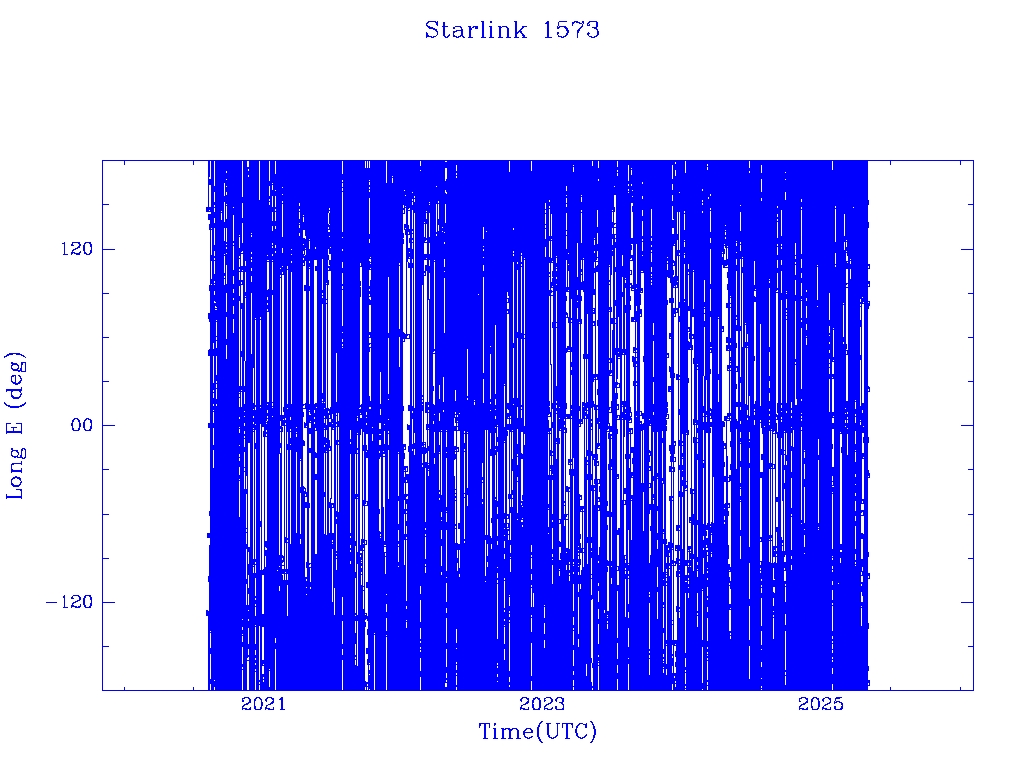 Starlink 1573

Long E (deg)

120

00

−120

2021

2023

2025

Time(UTC)